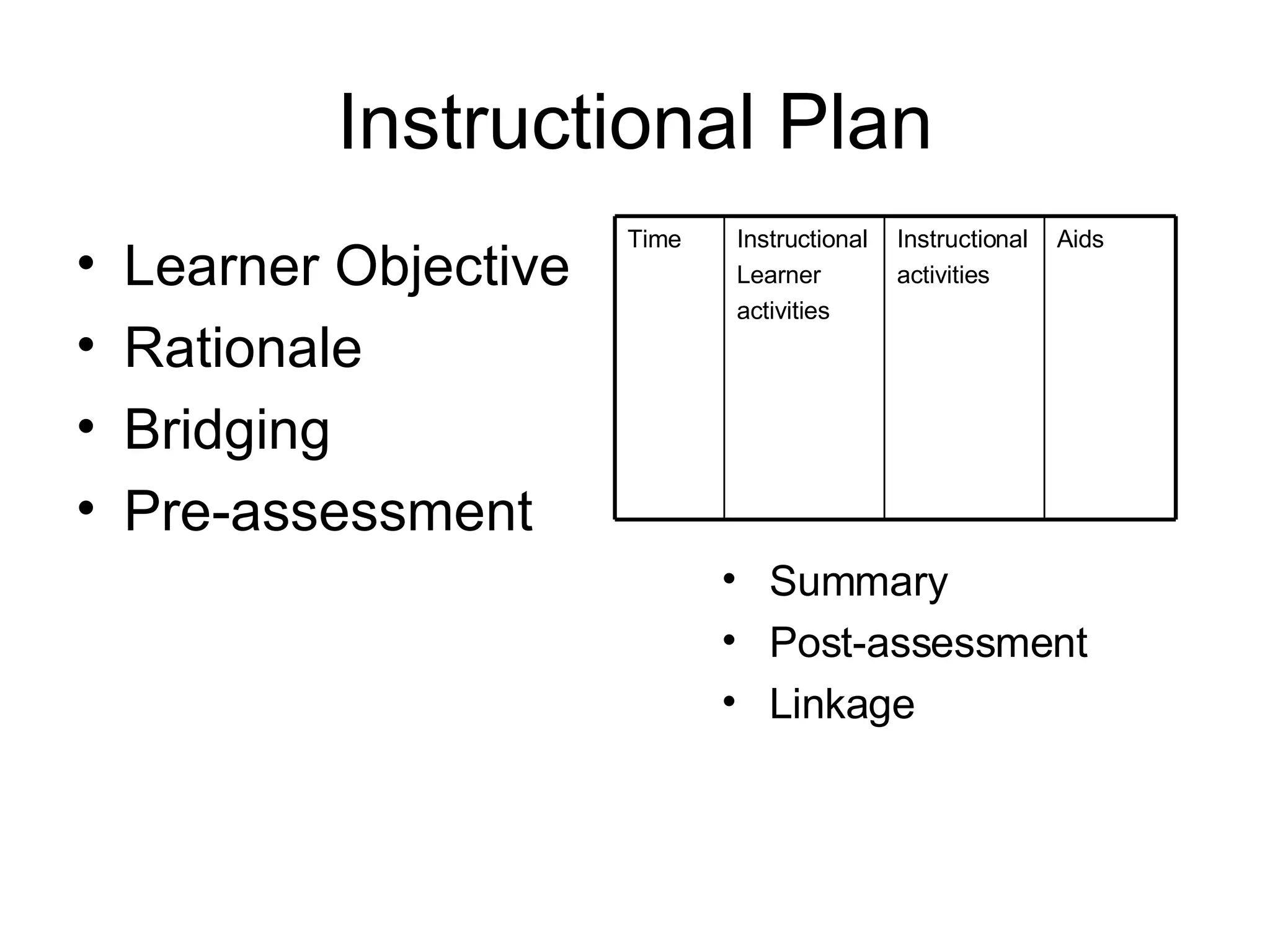 Instructional Plan

• Learner Objective
• Rationale
• Bridging
• Pre-assessment

| Time | Instructional Learner activities | Instructional activities | Aids |
|---|---|---|---|
| | | | |

• Summary
• Post-assessment
• Linkage